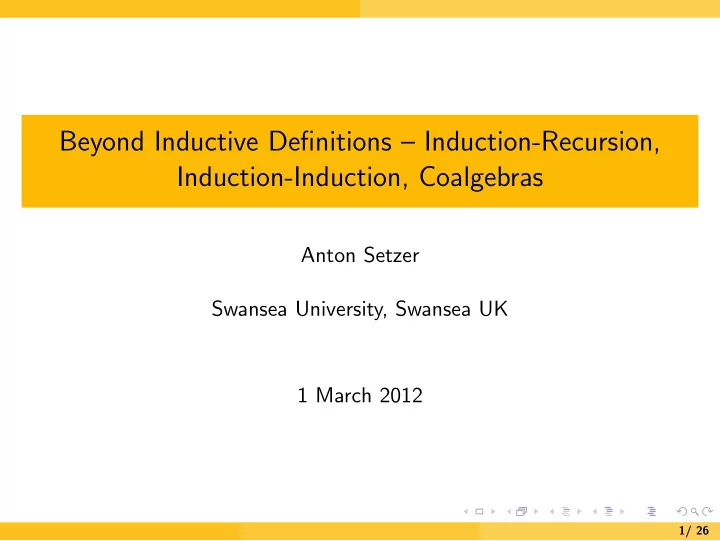 Beyond Inductive Definitions – Induction-Recursion, Induction-Induction, Coalgebras

Anton Setzer

Swansea University, Swansea UK

1 March 2012

1/ 26